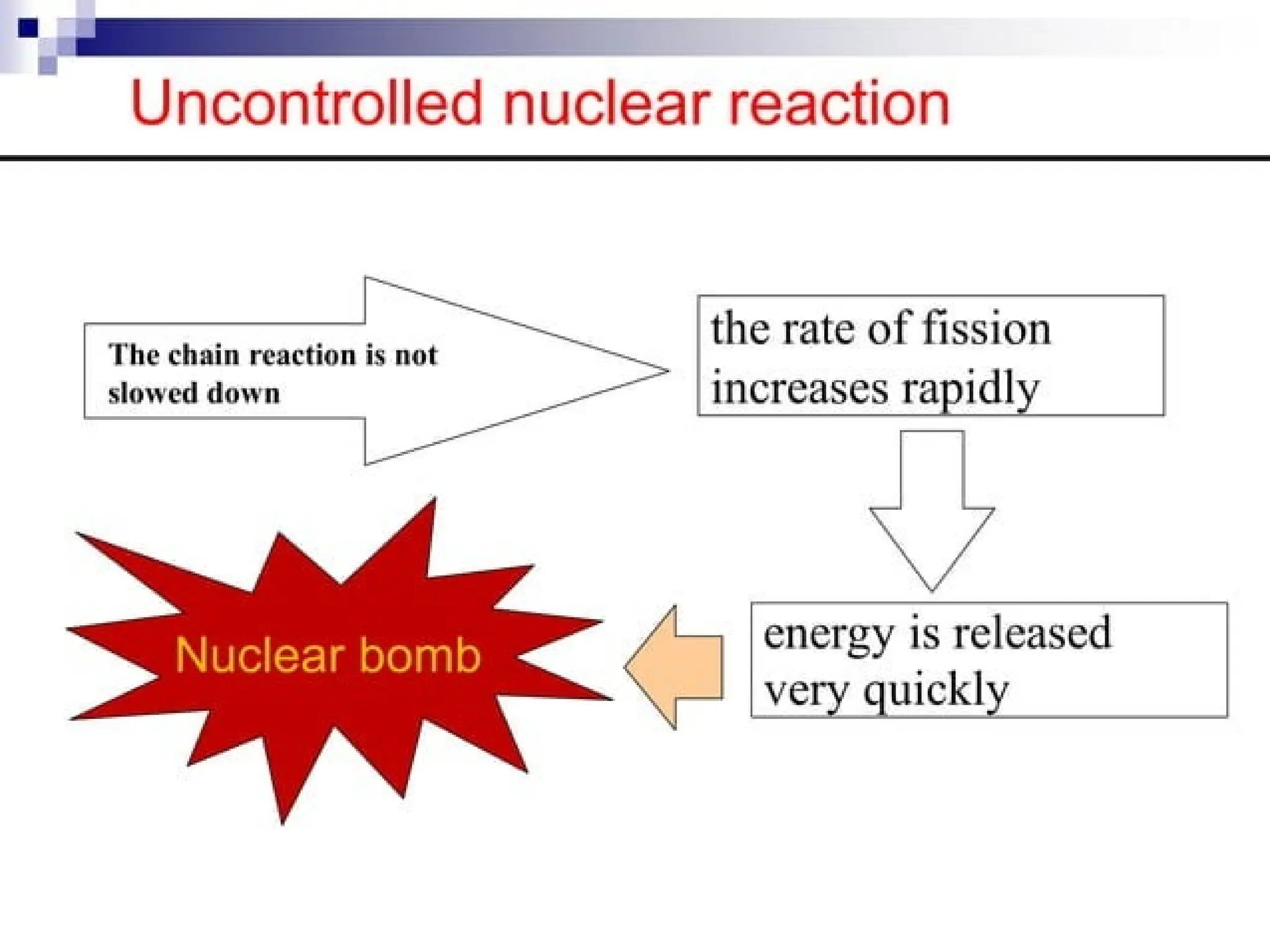 Uncontrolled nuclear reaction

The chain reaction is not slowed down

the rate of fission increases rapidly

energy is released very quickly

Nuclear bomb